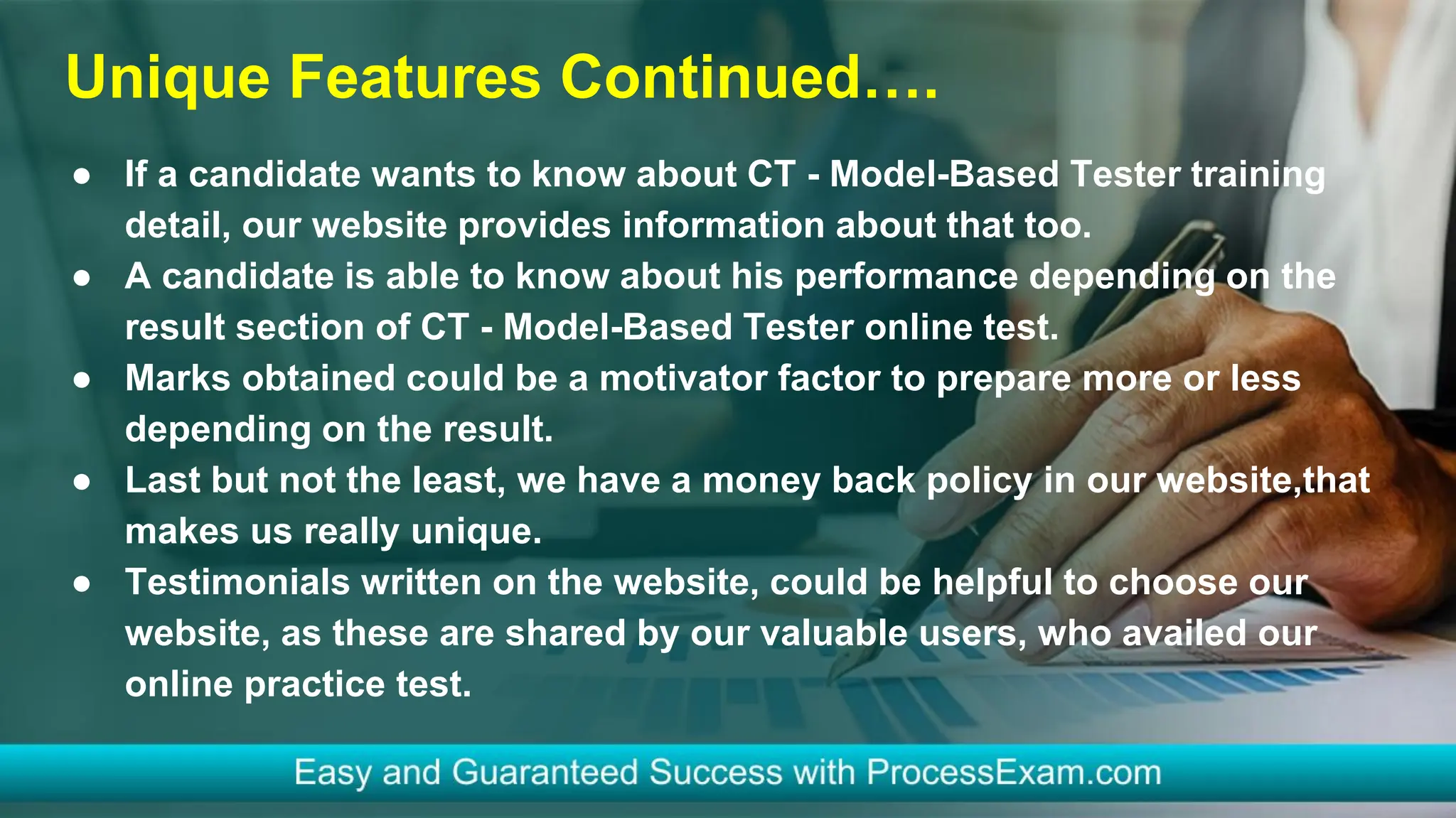 Unique Features Continued….

● If a candidate wants to know about CT - Model-Based Tester training detail, our website provides information about that too.
● A candidate is able to know about his performance depending on the result section of CT - Model-Based Tester online test.
● Marks obtained could be a motivator factor to prepare more or less depending on the result.
● Last but not the least, we have a money back policy in our website,that makes us really unique.
● Testimonials written on the website, could be helpful to choose our website, as these are shared by our valuable users, who availed our online practice test.

Easy and Guaranteed Success with ProcessExam.com